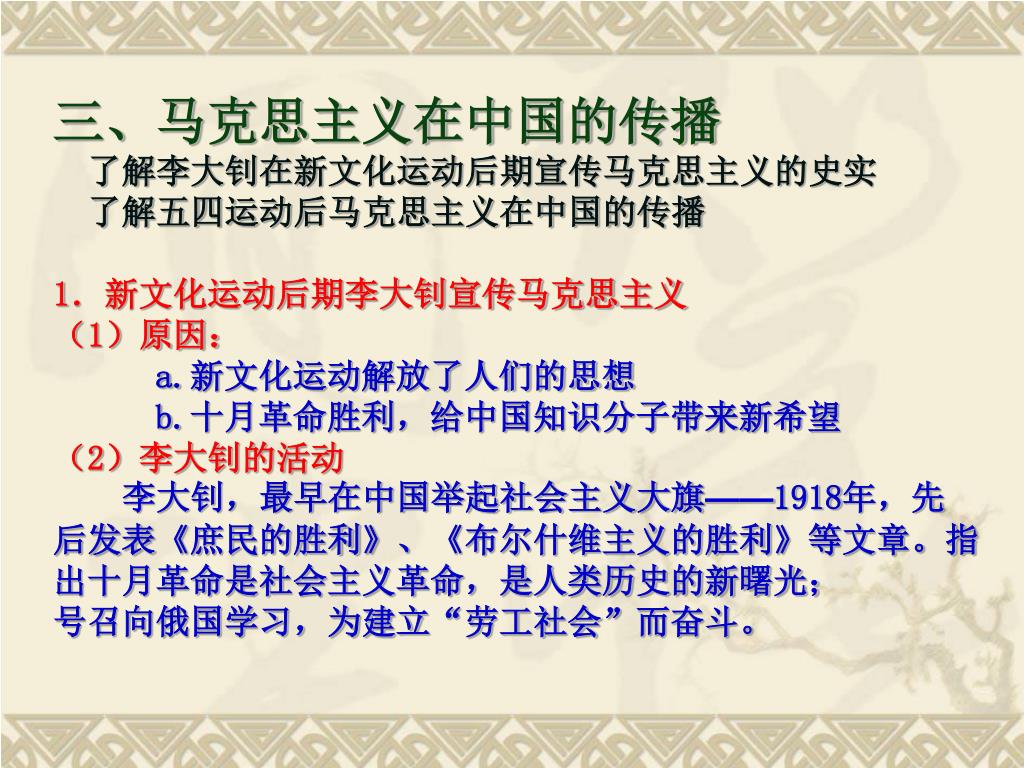 三、马克思主义在中国的传播

了解李大钊在新文化运动后期宣传马克思主义的史实

了解五四运动后马克思主义在中国的传播

1. 新文化运动后期李大钊宣传马克思主义

（1）原因：

a.新文化运动解放了人们的思想

b.十月革命胜利，给中国知识分子带来新希望

（2）李大钊的活动

李大钊，最早在中国举起社会主义大旗——1918年，先后发表《庶民的胜利》、《布尔什维主义的胜利》等文章。指出十月革命是社会主义革命，是人类历史的新曙光；
号召向俄国学习，为建立“劳工社会”而奋斗。